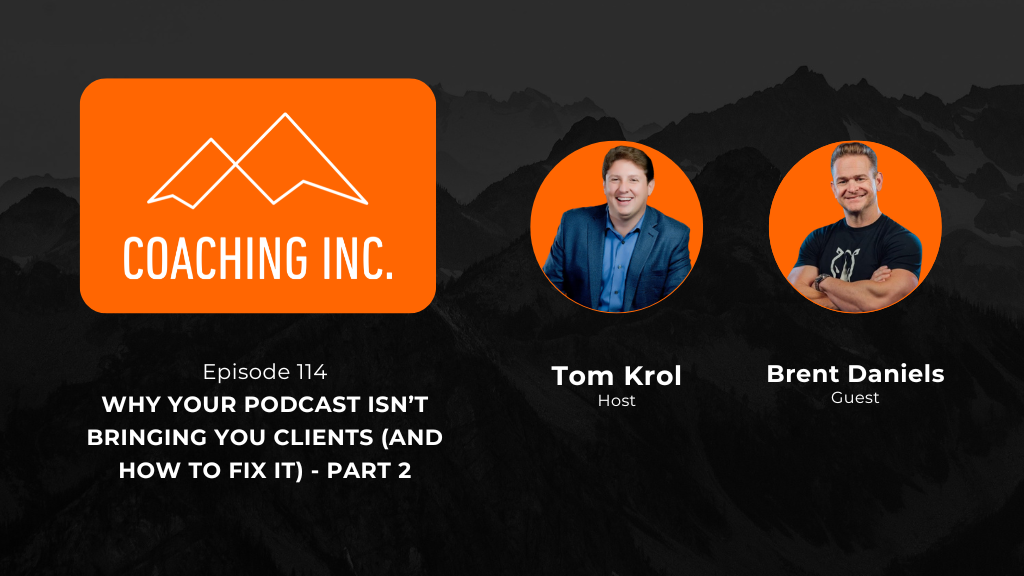 COACHING INC.

Episode 114
WHY YOUR PODCAST ISN'T BRINGING YOU CLIENTS (AND HOW TO FIX IT) - PART 2

Tom Krol
Host

Brent Daniels
Guest